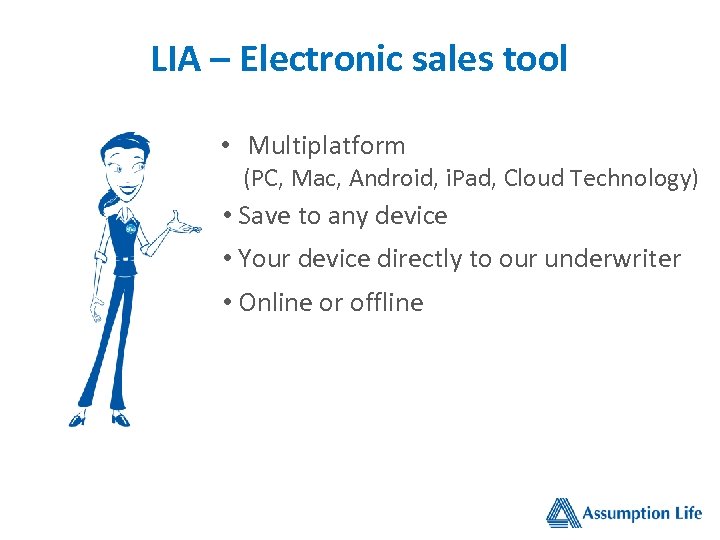 LIA – Electronic sales tool

• Multiplatform
(PC, Mac, Android, iPad, Cloud Technology)

• Save to any device

• Your device directly to our underwriter

• Online or offline

Assumption Life